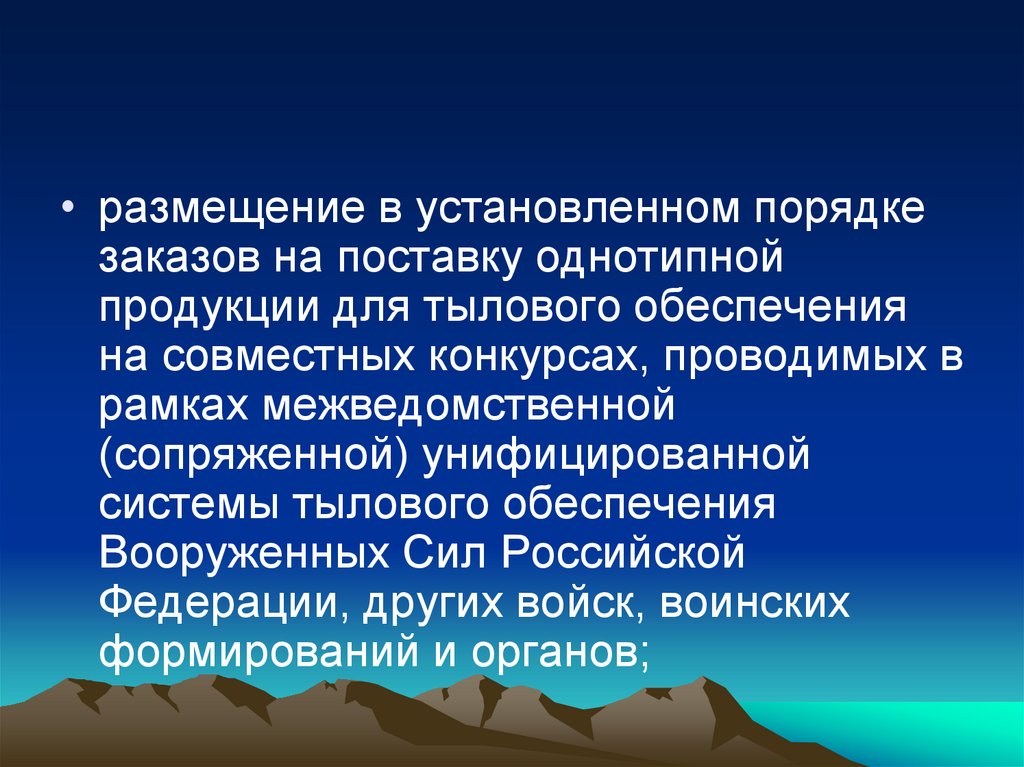 • размещение в установленном порядке заказов на поставку однотипной продукции для тылового обеспечения на совместных конкурсах, проводимых в рамках межведомственной (сопряженной) унифицированной системы тылового обеспечения Вооруженных Сил Российской Федерации, других войск, воинских формирований и органов;